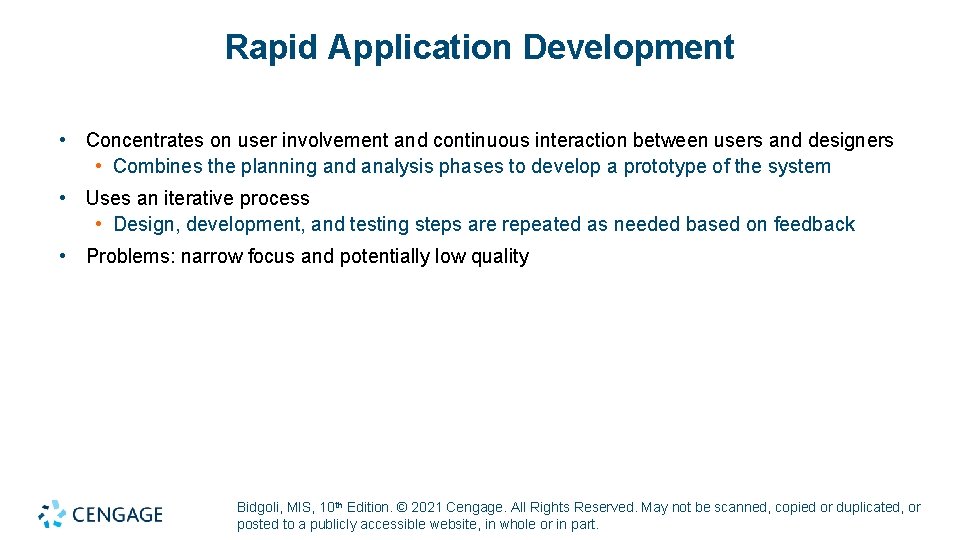 Rapid Application Development

• Concentrates on user involvement and continuous interaction between users and designers
  • Combines the planning and analysis phases to develop a prototype of the system

• Uses an iterative process
  • Design, development, and testing steps are repeated as needed based on feedback

• Problems: narrow focus and potentially low quality

CENGAGE

Bidgoli, MIS, 10th Edition. © 2021 Cengage. All Rights Reserved. May not be scanned, copied or duplicated, or posted to a publicly accessible website, in whole or in part.